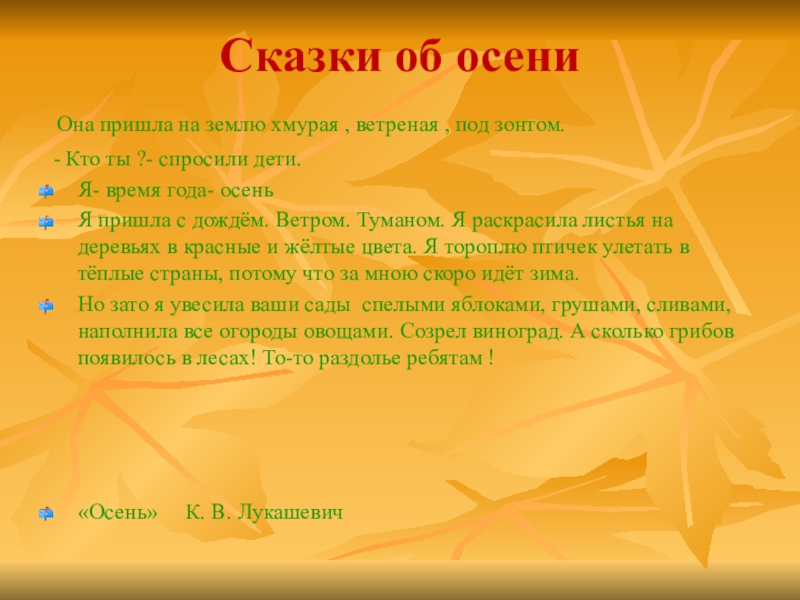 Сказки об осени

Она пришла на землю хмурая , ветреная , под зонтом.

- Кто ты ?- спросили дети.

Я- время года- осень

Я пришла с дождём. Ветром. Туманом. Я раскрасила листья на деревьях в красные и жёлтые цвета. Я тороплю птичек улетать в тёплые страны, потому что за мною скоро идёт зима.

Но зато я увесила ваши сады спелыми яблоками, грушами, сливами, наполнила все огороды овощами. Созрел виноград. А сколько грибов появилось в лесах! То-то раздолье ребятам !

«Осень» К. В. Лукашевич